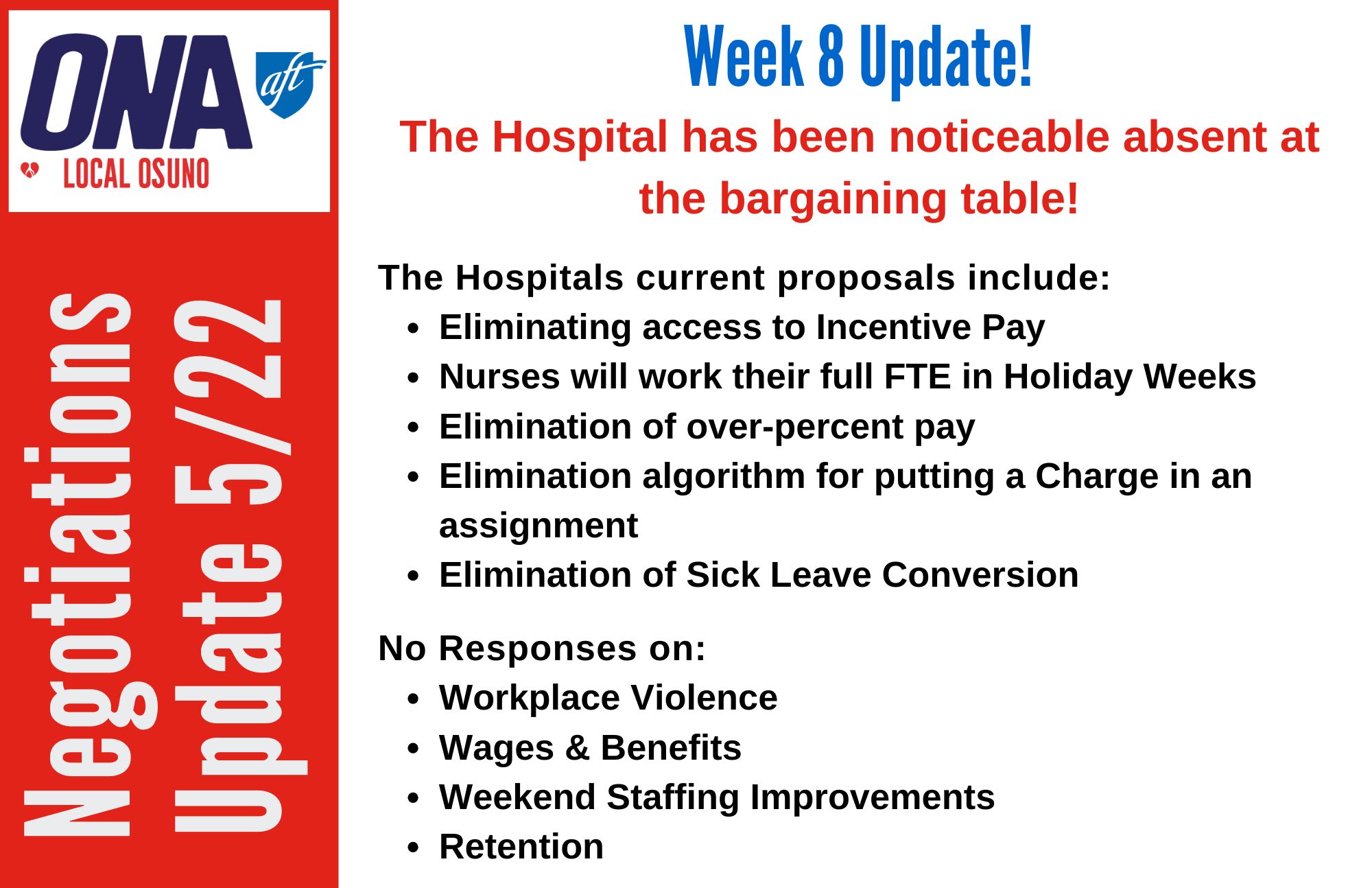 ONA aft
LOCAL OSUNO

Negotiations Update 5/22

Week 8 Update!

The Hospital has been noticeable absent at the bargaining table!

The Hospitals current proposals include:
- Eliminating access to Incentive Pay
- Nurses will work their full FTE in Holiday Weeks
- Elimination of over-percent pay
- Elimination algorithm for putting a Charge in an assignment
- Elimination of Sick Leave Conversion

No Responses on:
- Workplace Violence
- Wages & Benefits
- Weekend Staffing Improvements
- Retention